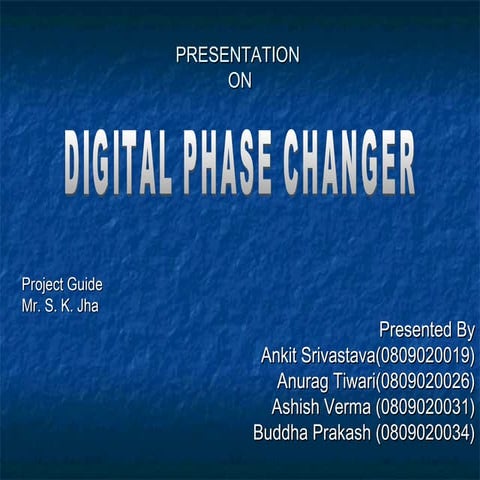 PRESENTATION
ON

DIGITAL PHASE CHANGER

Project Guide
Mr. S. K. Jha

Presented By
Ankit Srivastava(0809020019)
Anurag Tiwari(0809020026)
Ashish Verma (0809020031)
Buddha Prakash (0809020034)